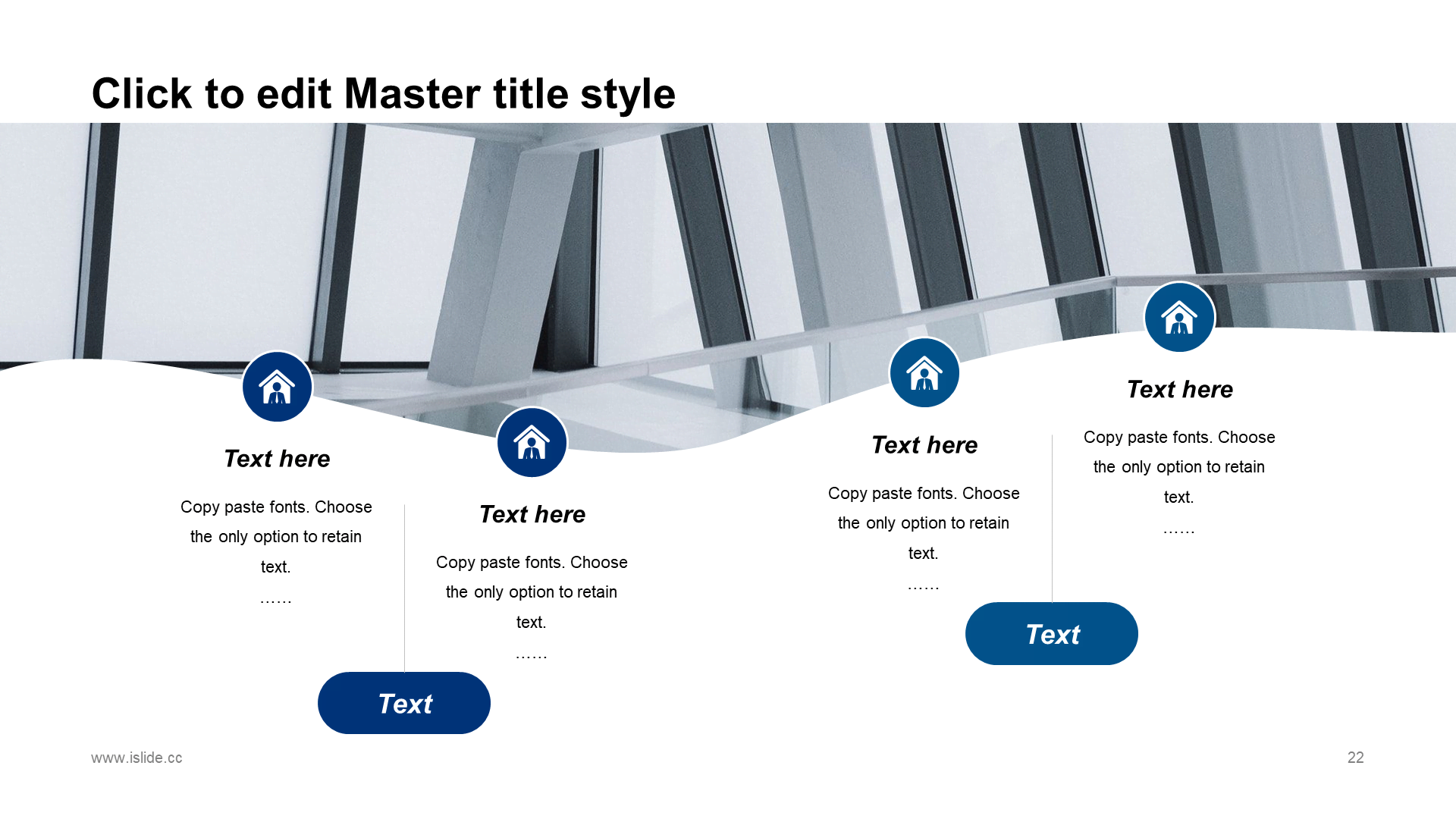 Click to edit Master title style

Text here

Copy paste fonts. Choose the only option to retain text.

……

Text here

Copy paste fonts. Choose the only option to retain text.

……

Text

Text here

Copy paste fonts. Choose the only option to retain text.

……

Text here

Copy paste fonts. Choose the only option to retain text.

……

Text

www.islide.cc

22